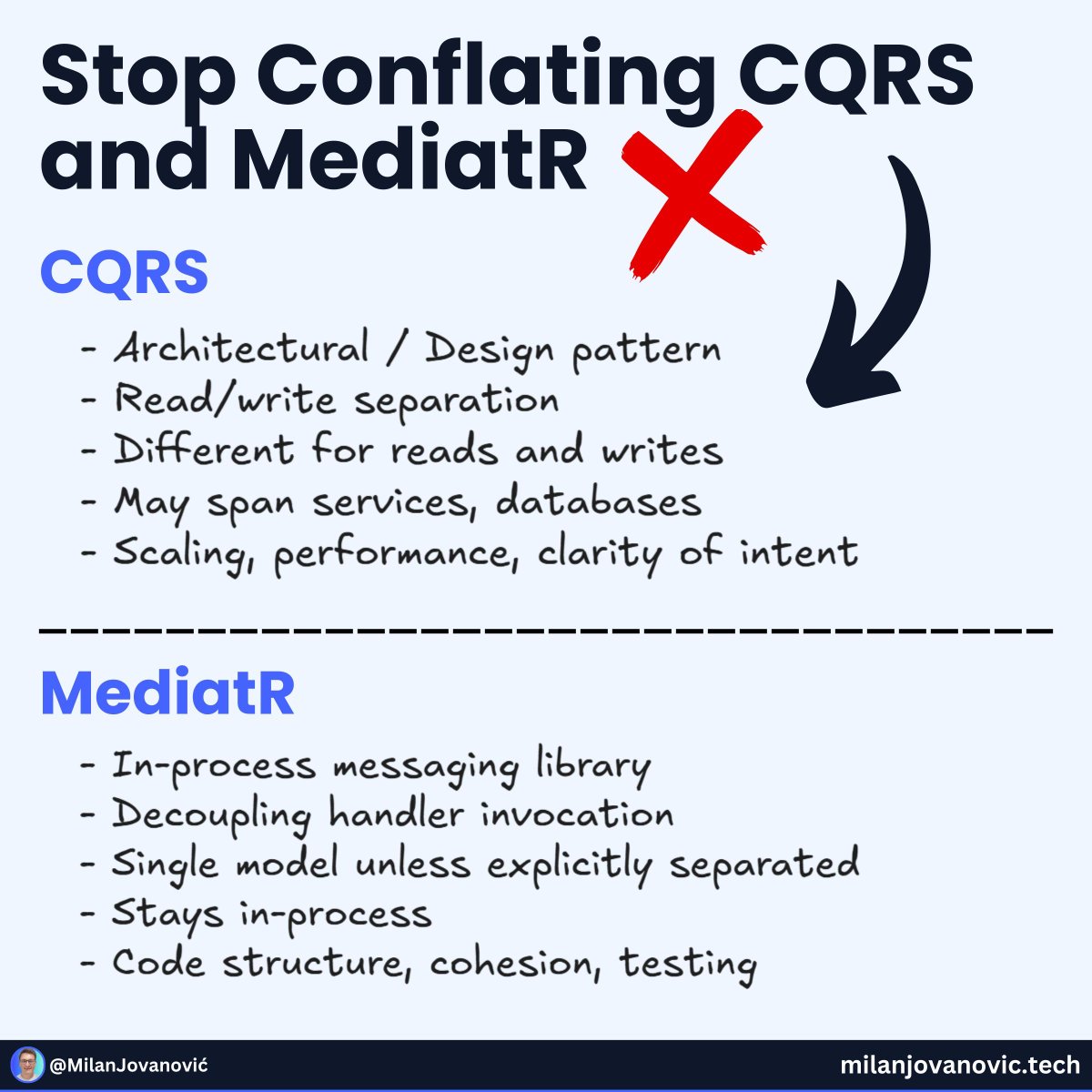 Stop Conflating CQRS and MediatR

CQRS

- Architectural / Design pattern
- Read/write separation
- Different for reads and writes
- May span services, databases
- Scaling, performance, clarity of intent

MediatR

- In-process messaging library
- Decoupling handler invocation
- Single model unless explicitly separated
- Stays in-process
- Code structure, cohesion, testing

@MilanJovanović

milanjovanovic.tech